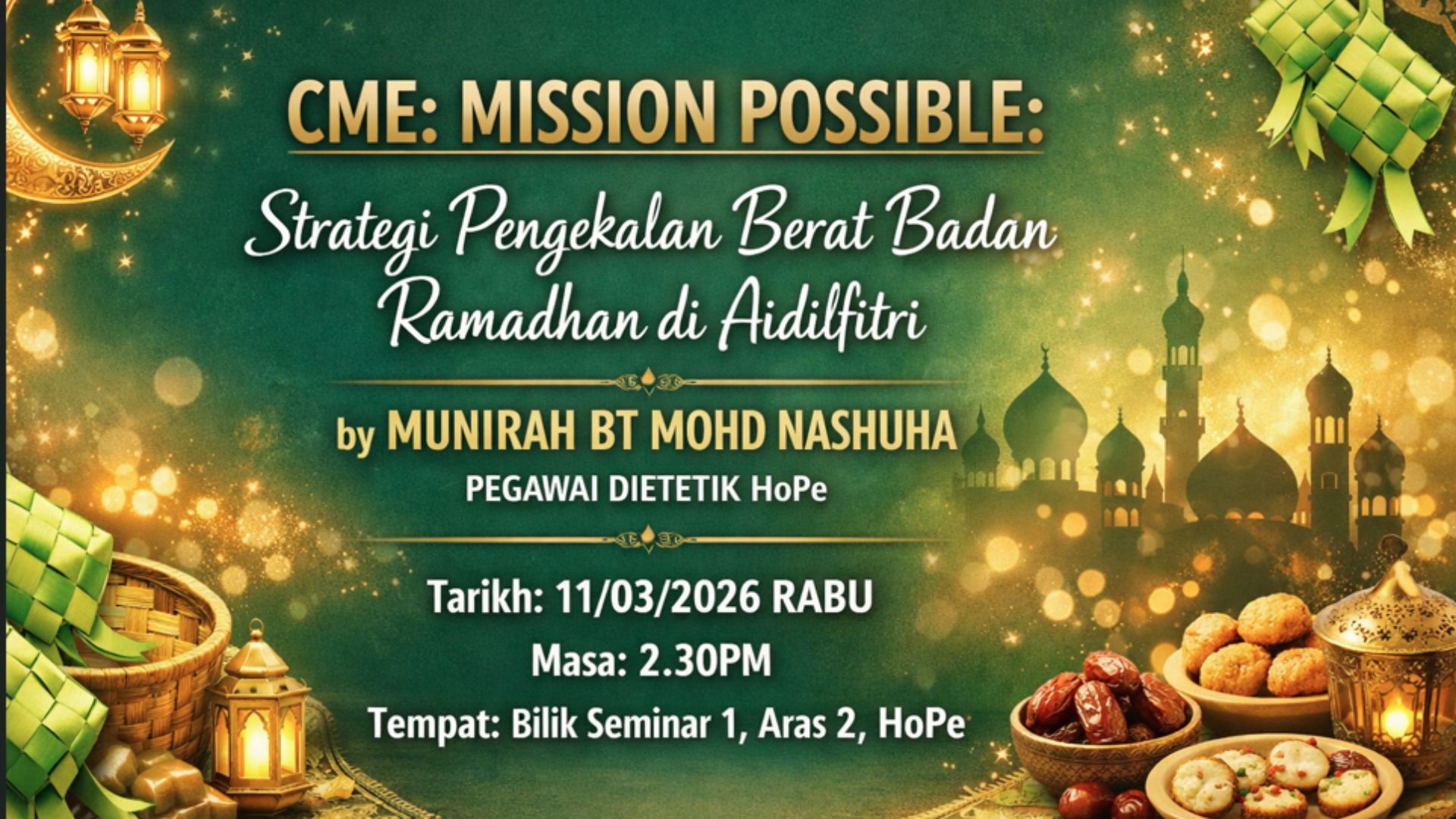 CME: MISSION POSSIBLE:

Strategi Pengekalan Berat Badan Ramadhan di Aidilfitri

by MUNIRAH BT MOHD NASHUHA

PEGAWAI DIETETIK HoPe

Tarikh: 11/03/2026 RABU

Masa: 2.30PM

Tempat: Bilik Seminar 1, Aras 2, HoPe